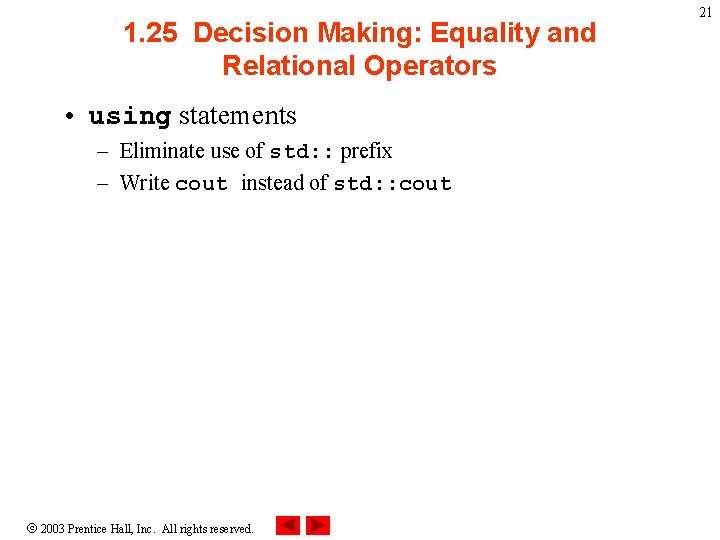 21

1.25 Decision Making: Equality and Relational Operators

• using statements
– Eliminate use of std:: prefix
– Write cout instead of std::cout

© 2003 Prentice Hall, Inc. All rights reserved.